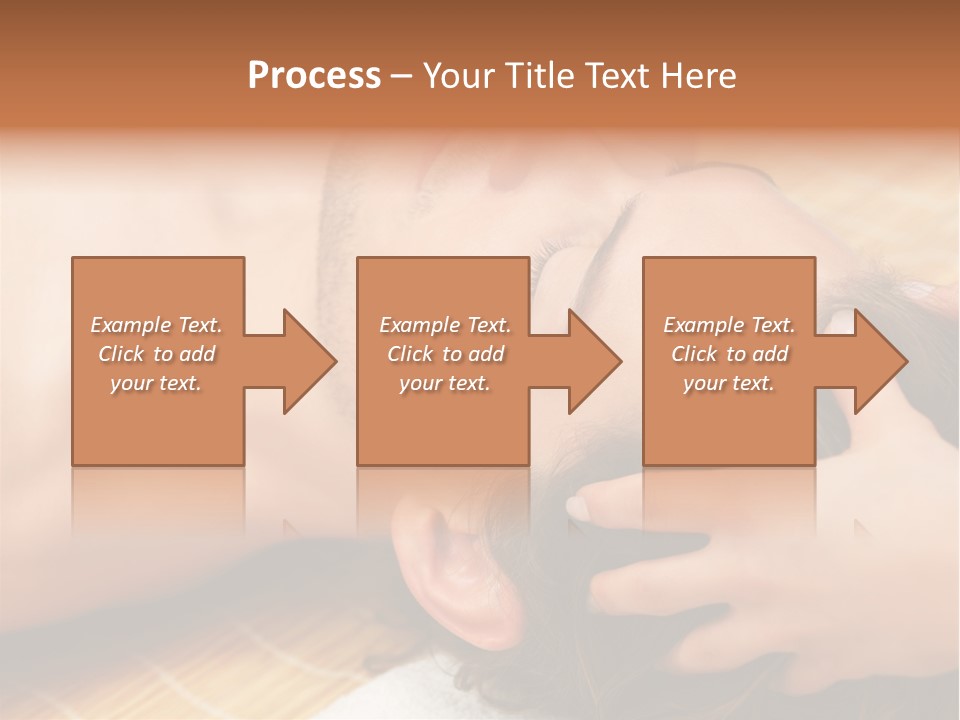 Process – Your Title Text Here

Example Text. Click to add your text.

Example Text. Click to add your text.

Example Text. Click to add your text.